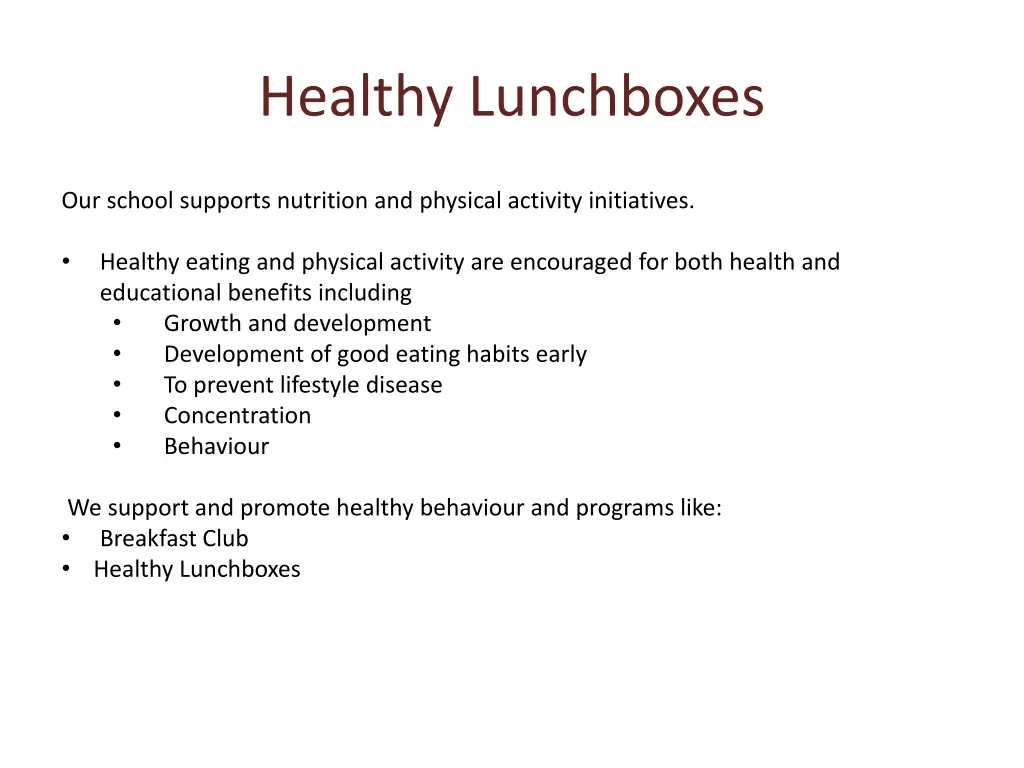 Healthy Lunchboxes

Our school supports nutrition and physical activity initiatives.

• Healthy eating and physical activity are encouraged for both health and educational benefits including
  • Growth and development
  • Development of good eating habits early
  • To prevent lifestyle disease
  • Concentration
  • Behaviour

We support and promote healthy behaviour and programs like:
• Breakfast Club
• Healthy Lunchboxes